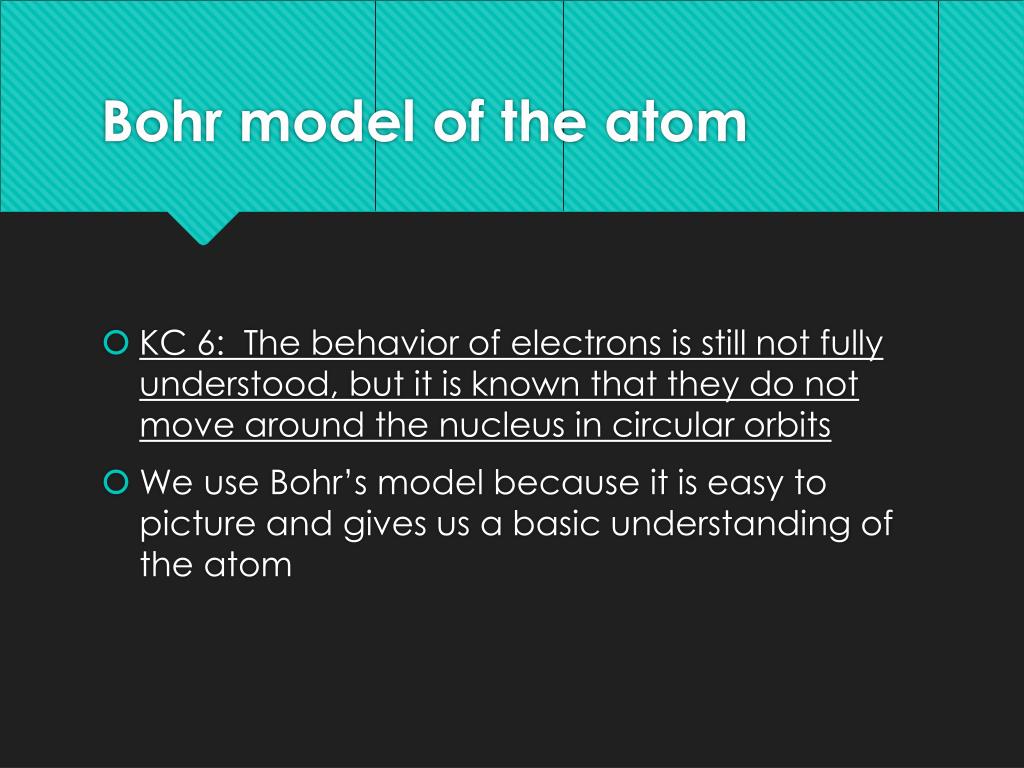 Bohr model of the atom

KC 6: The behavior of electrons is still not fully understood, but it is known that they do not move around the nucleus in circular orbits

We use Bohr's model because it is easy to picture and gives us a basic understanding of the atom